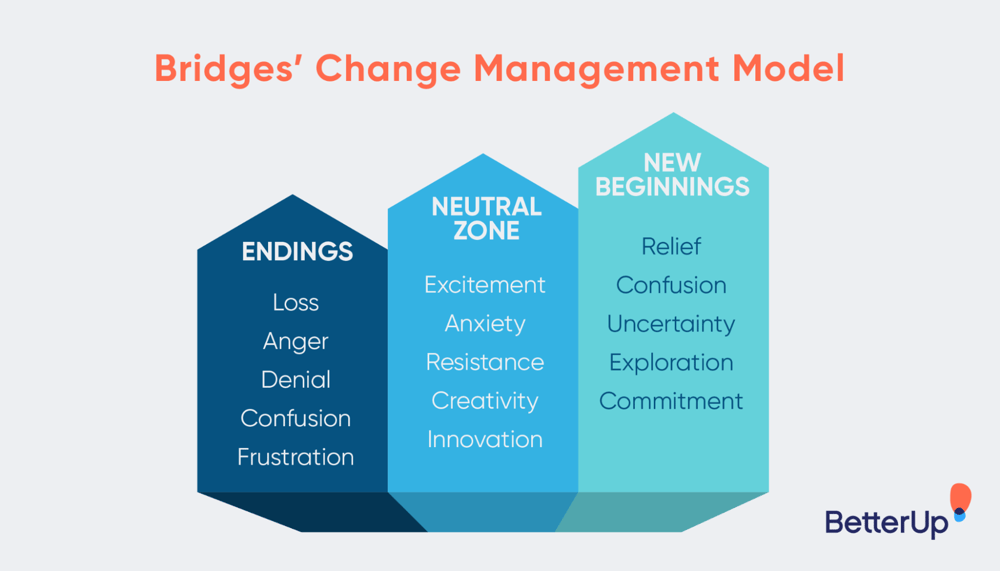 Bridges' Change Management Model

ENDINGS

Loss
Anger
Denial
Confusion
Frustration

NEUTRAL ZONE

Excitement
Anxiety
Resistance
Creativity
Innovation

NEW BEGINNINGS

Relief
Confusion
Uncertainty
Exploration
Commitment

BetterUp